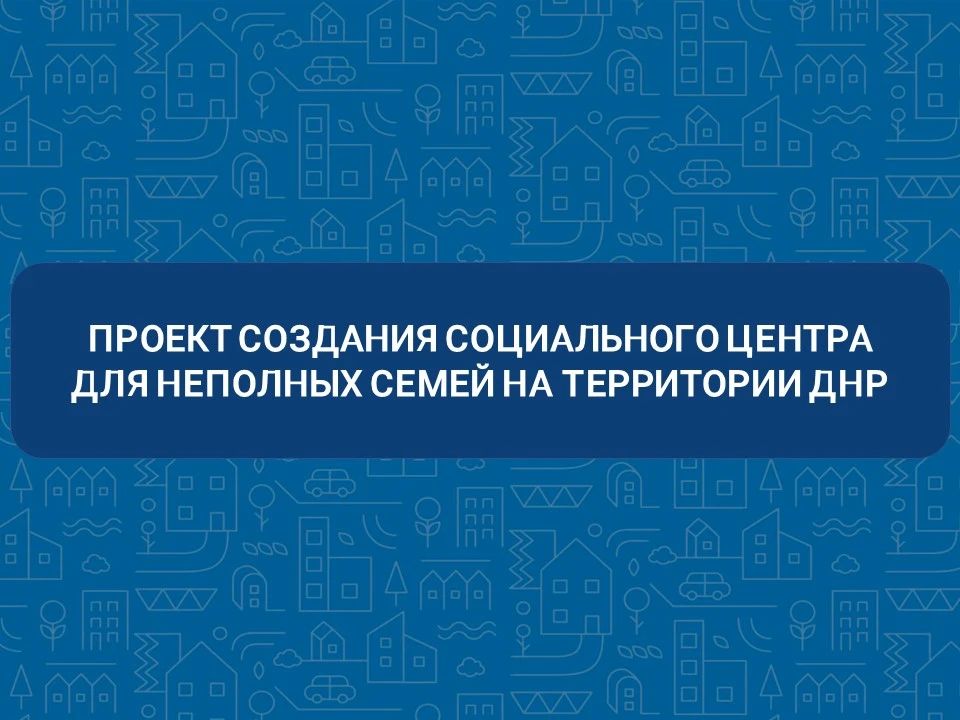 ПРОЕКТ СОЗДАНИЯ СОЦИАЛЬНОГО ЦЕНТРА ДЛЯ НЕПОЛНЫХ СЕМЕЙ НА ТЕРРИТОРИИ ДНР